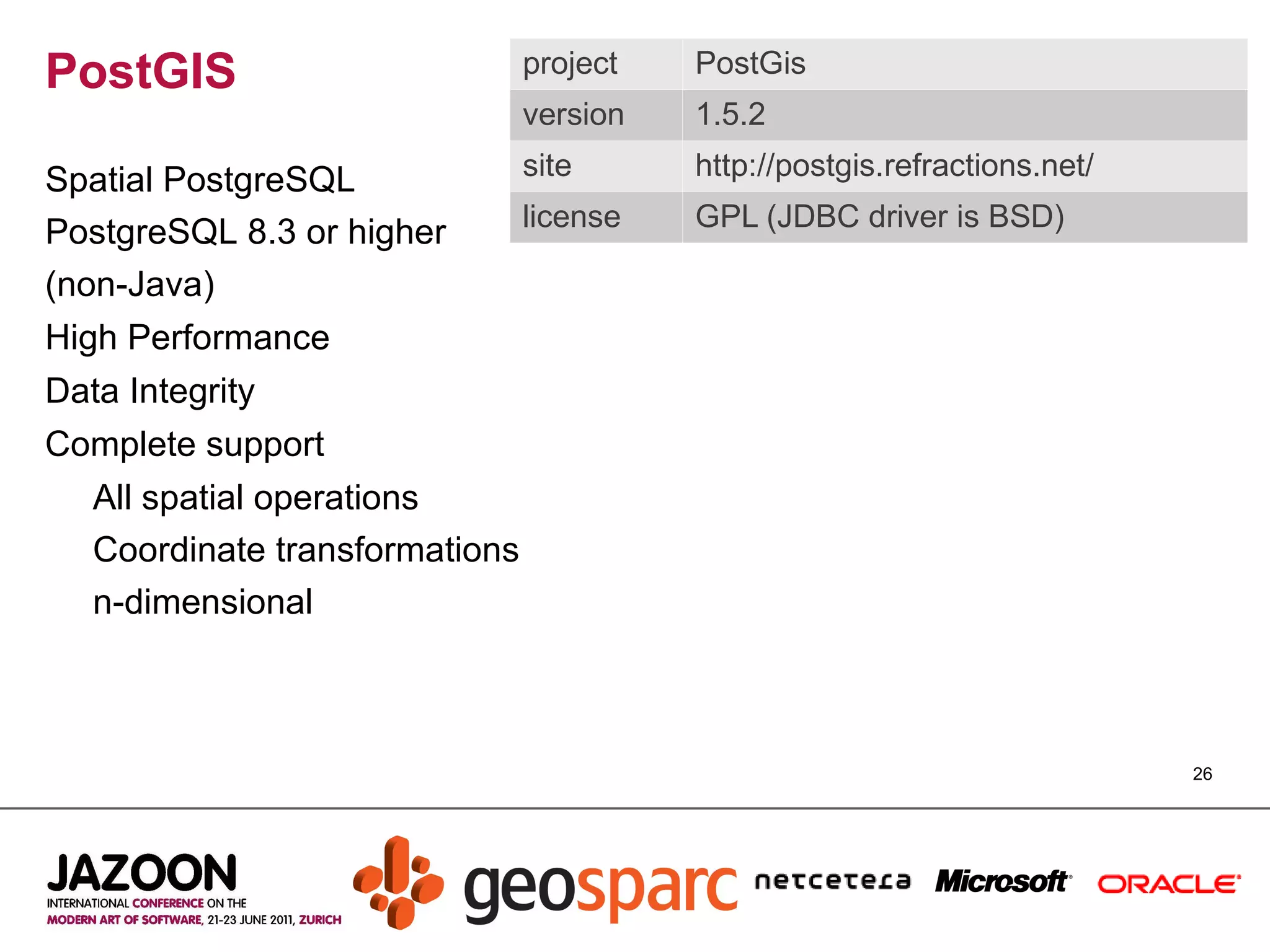 PostGIS

| project | PostGis |
|---|---|
| version | 1.5.2 |
| site | http://postgis.refractions.net/ |
| license | GPL (JDBC driver is BSD) |

Spatial PostgreSQL

PostgreSQL 8.3 or higher

(non-Java)

High Performance

Data Integrity

Complete support

All spatial operations

Coordinate transformations

n-dimensional

26

JAZOON
INTERNATIONAL CONFERENCE ON THE MODERN ART OF SOFTWARE, 21-23 JUNE 2011, ZURICH

geosparc netcetera Microsoft ORACLE